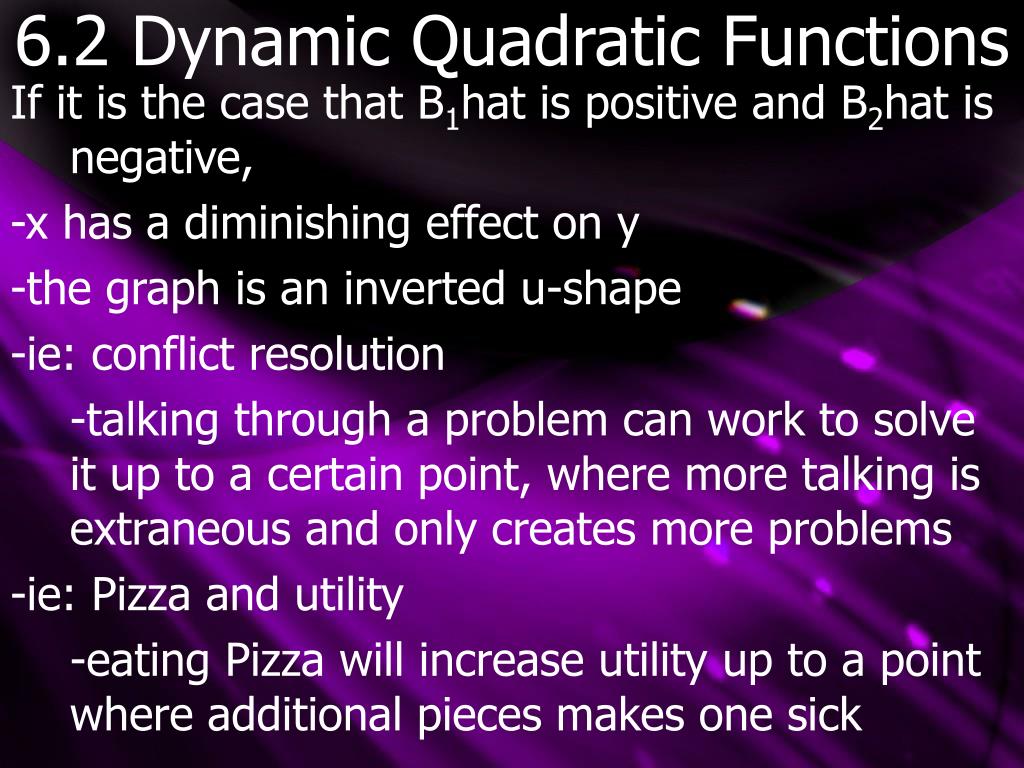 6.2 Dynamic Quadratic Functions

If it is the case that $B_1$hat is positive and $B_2$hat is negative,

-x has a diminishing effect on y

-the graph is an inverted u-shape

-ie: conflict resolution

-talking through a problem can work to solve it up to a certain point, where more talking is extraneous and only creates more problems

-ie: Pizza and utility

-eating Pizza will increase utility up to a point where additional pieces makes one sick